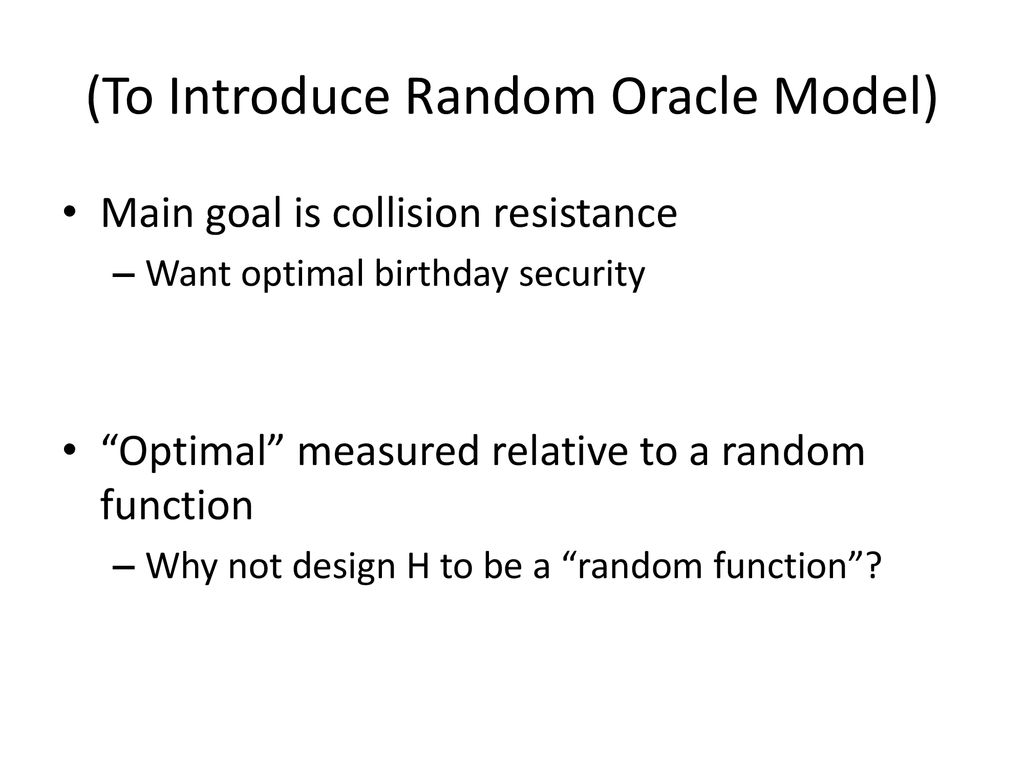 (To Introduce Random Oracle Model)

• Main goal is collision resistance
– Want optimal birthday security

• “Optimal” measured relative to a random function
– Why not design H to be a “random function”?